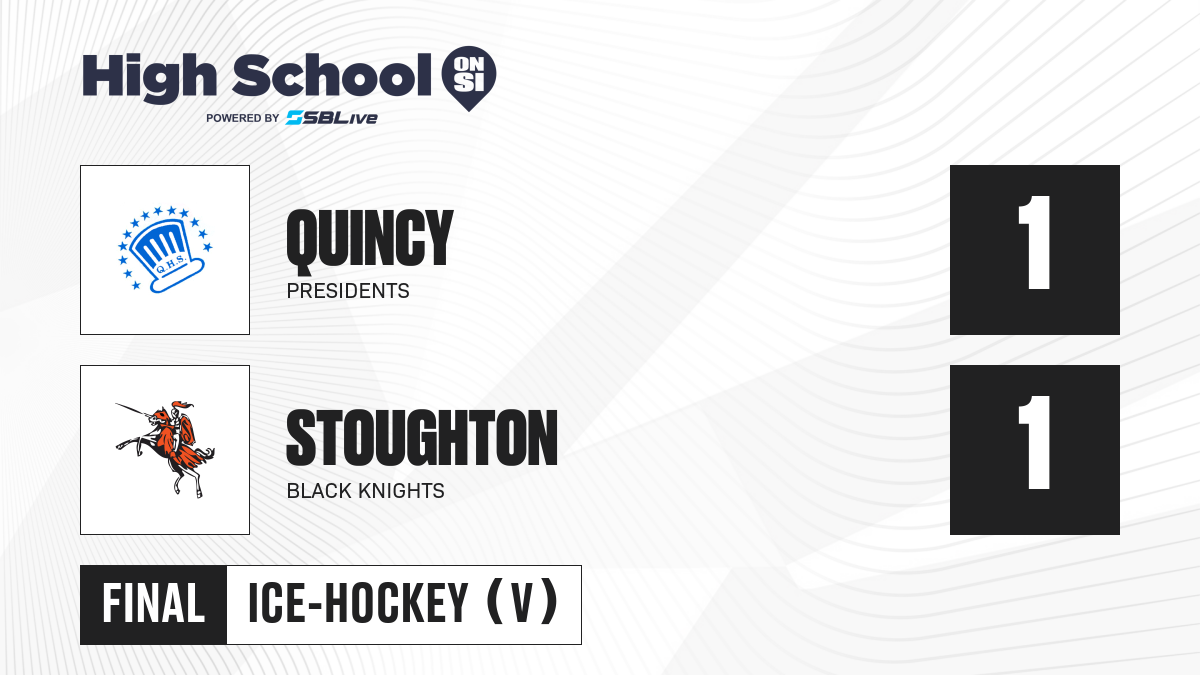 High School ON SI
POWERED BY SBLive

Q.H.S.

QUINCY
PRESIDENTS

1

STOUGHTON
BLACK KNIGHTS

1

FINAL ICE-HOCKEY (V)